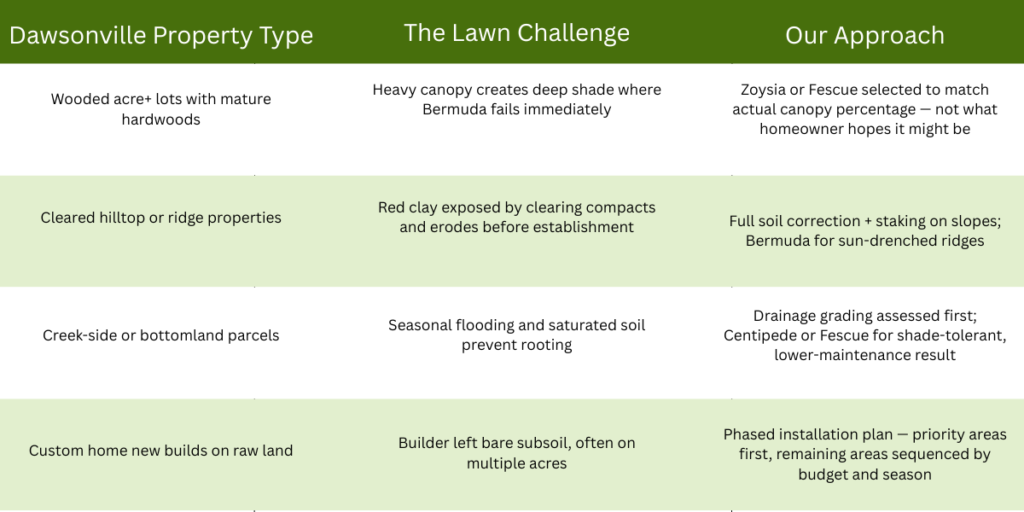 | Dawsonville Property Type | The Lawn Challenge | Our Approach |
|---|---|---|
| Wooded acre+ lots with mature hardwoods | Heavy canopy creates deep shade where Bermuda fails immediately | Zoysia or Fescue selected to match actual canopy percentage — not what homeowner hopes it might be |
| Cleared hilltop or ridge properties | Red clay exposed by clearing compacts and erodes before establishment | Full soil correction + staking on slopes; Bermuda for sun-drenched ridges |
| Creek-side or bottomland parcels | Seasonal flooding and saturated soil prevent rooting | Drainage grading assessed first; Centipede or Fescue for shade-tolerant, lower-maintenance result |
| Custom home new builds on raw land | Builder left bare subsoil, often on multiple acres | Phased installation plan — priority areas first, remaining areas sequenced by budget and season |